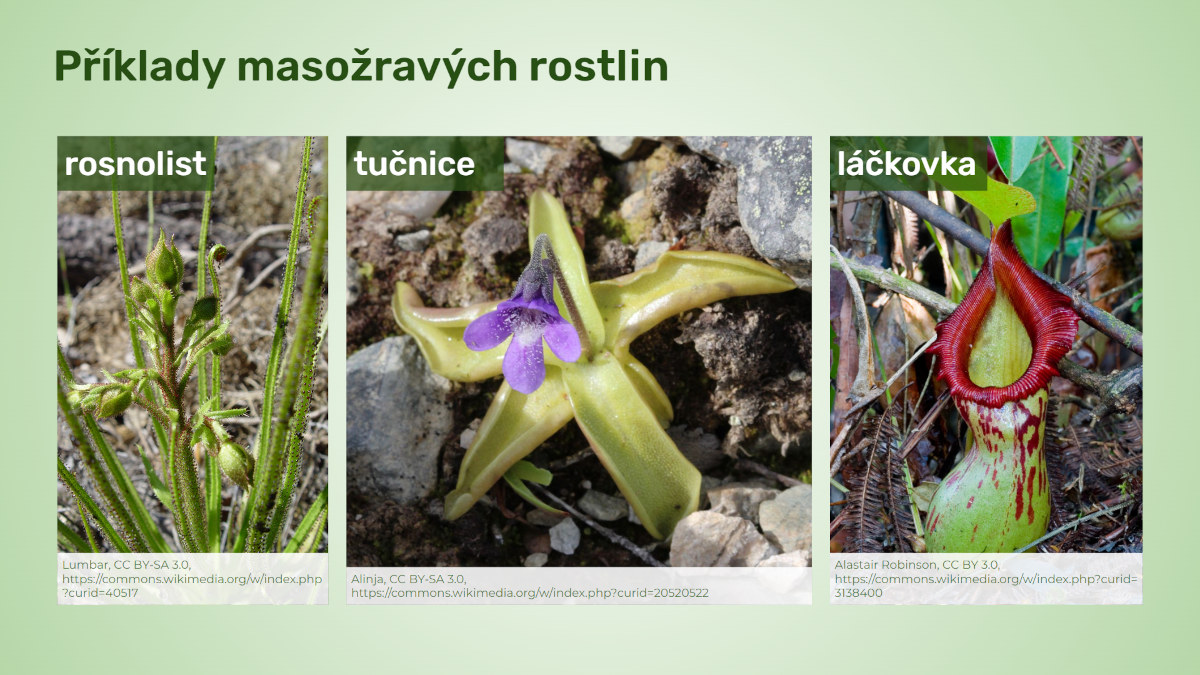 Příklady masožravých rostlin

rosnolist

Lumbar, CC BY-SA 3.0, https://commons.wikimedia.org/w/index.php?curid=40517

tučnice

Alinja, CC BY-SA 3.0, https://commons.wikimedia.org/w/index.php?curid=20520522

láčkovka

Alastair Robinson, CC BY 3.0, https://commons.wikimedia.org/w/index.php?curid=3138400